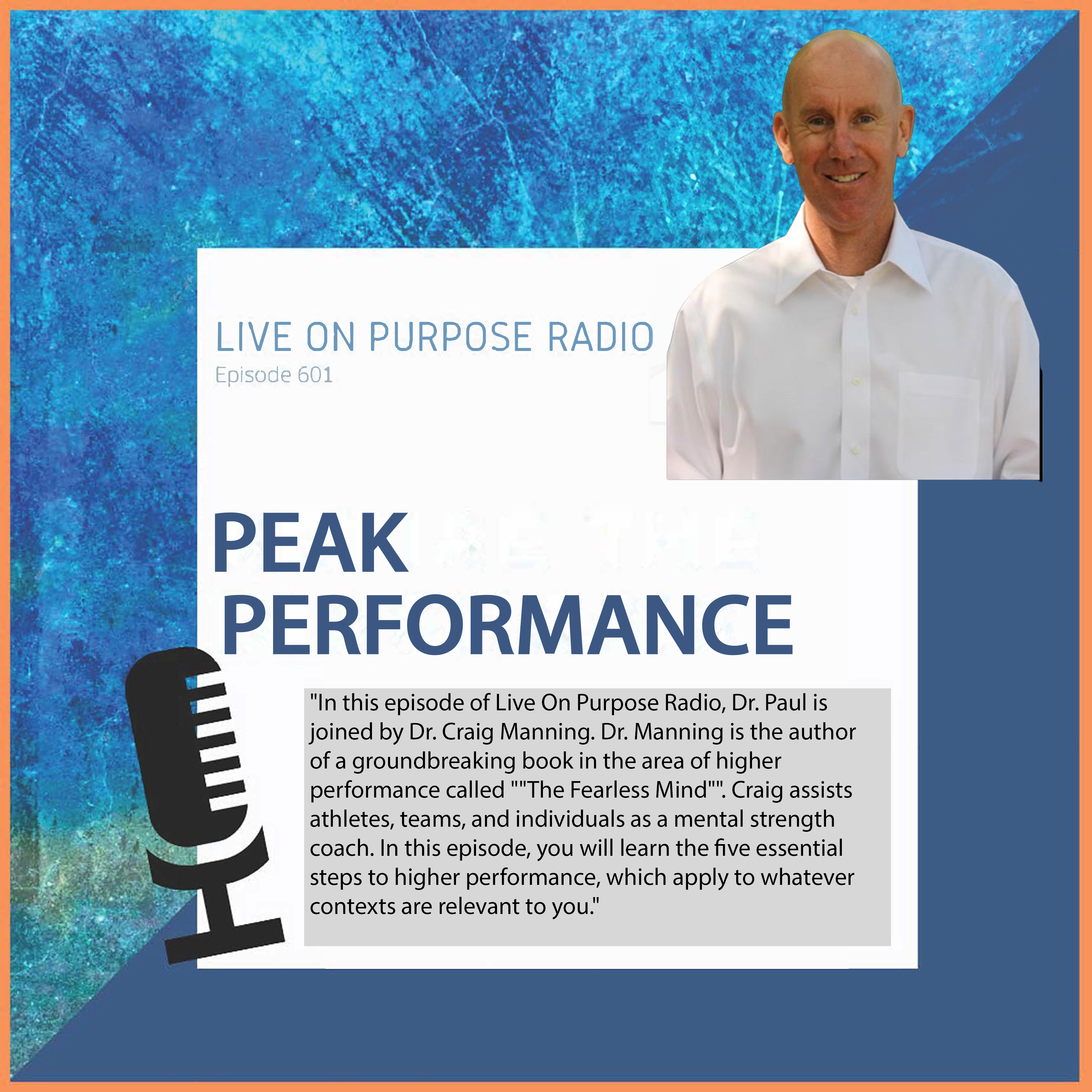 LIVE ON PURPOSE RADIO
Episode 601

PEAK PERFORMANCE

"In this episode of Live On Purpose Radio, Dr. Paul is joined by Dr. Craig Manning. Dr. Manning is the author of a groundbreaking book in the area of higher performance called ""The Fearless Mind"". Craig assists athletes, teams, and individuals as a mental strength coach. In this episode, you will learn the five essential steps to higher performance, which apply to whatever contexts are relevant to you."